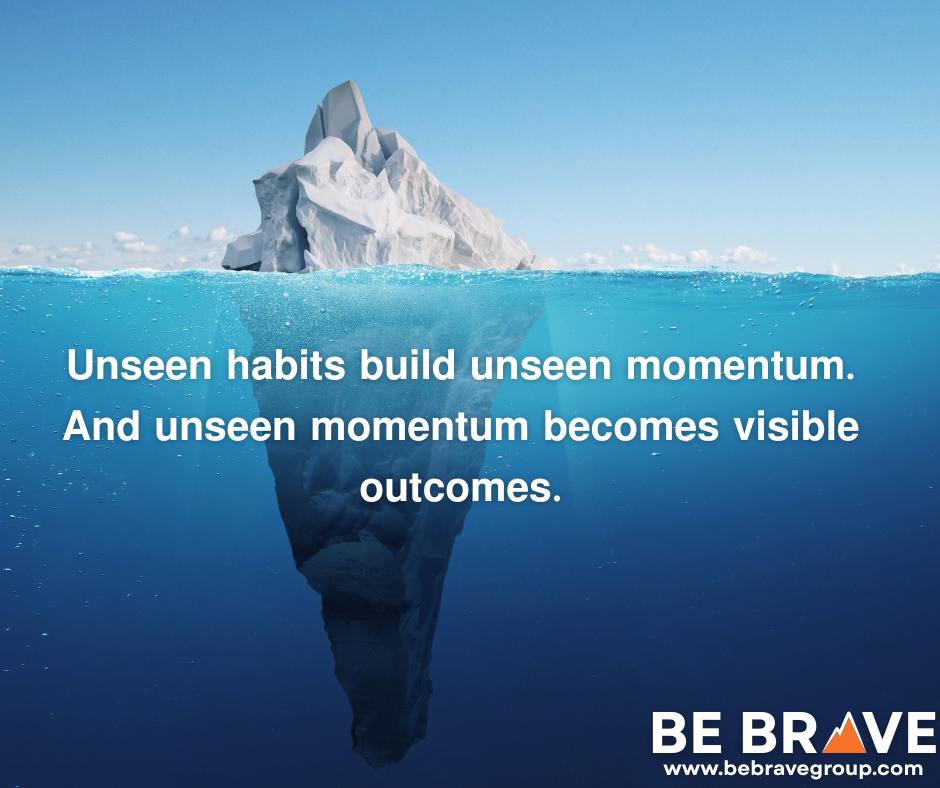 Unseen habits build unseen momentum. And unseen momentum becomes visible outcomes.

BE BRAVE
www.bebravegroup.com